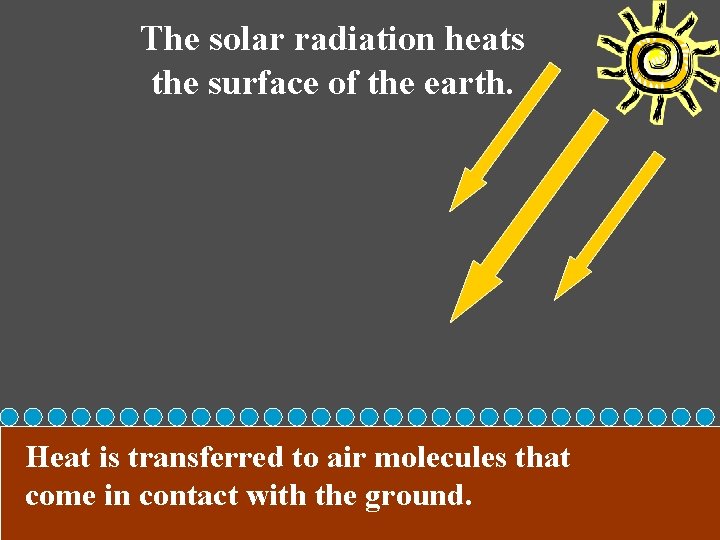 The solar radiation heats the surface of the earth.

Heat is transferred to air molecules that come in contact with the ground.